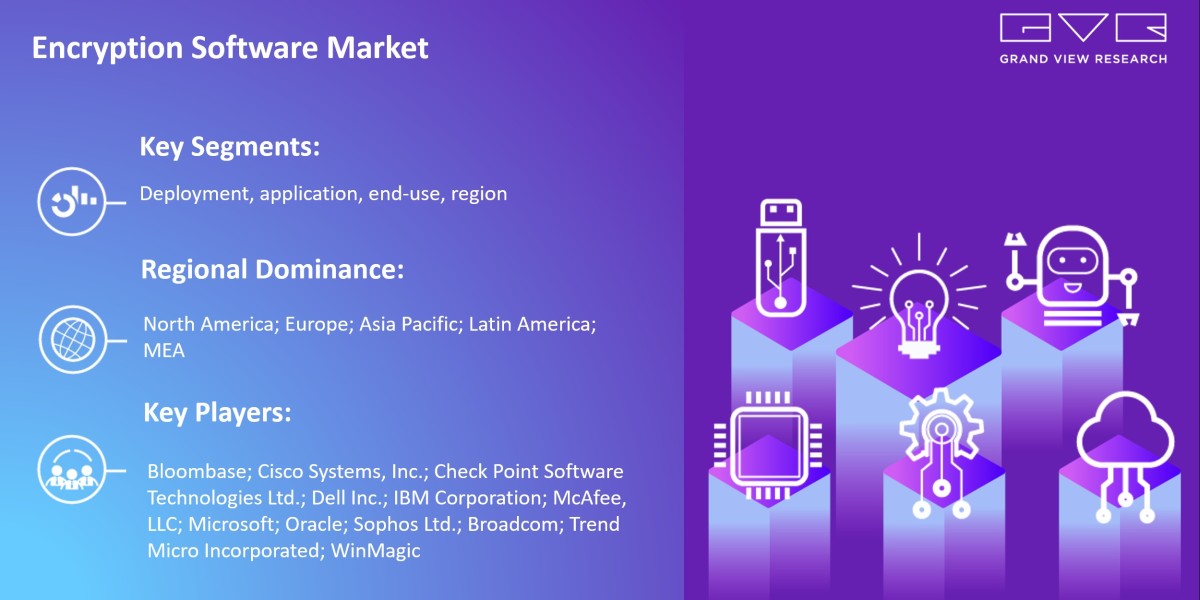 Encryption Software Market

GVR
GRAND VIEW RESEARCH

Key Segments:

Deployment, application, end-use, region

Regional Dominance:

North America; Europe; Asia Pacific; Latin America; MEA

Key Players:

Bloombase; Cisco Systems, Inc.; Check Point Software Technologies Ltd.; Dell Inc.; IBM Corporation; McAfee, LLC; Microsoft; Oracle; Sophos Ltd.; Broadcom; Trend Micro Incorporated; WinMagic